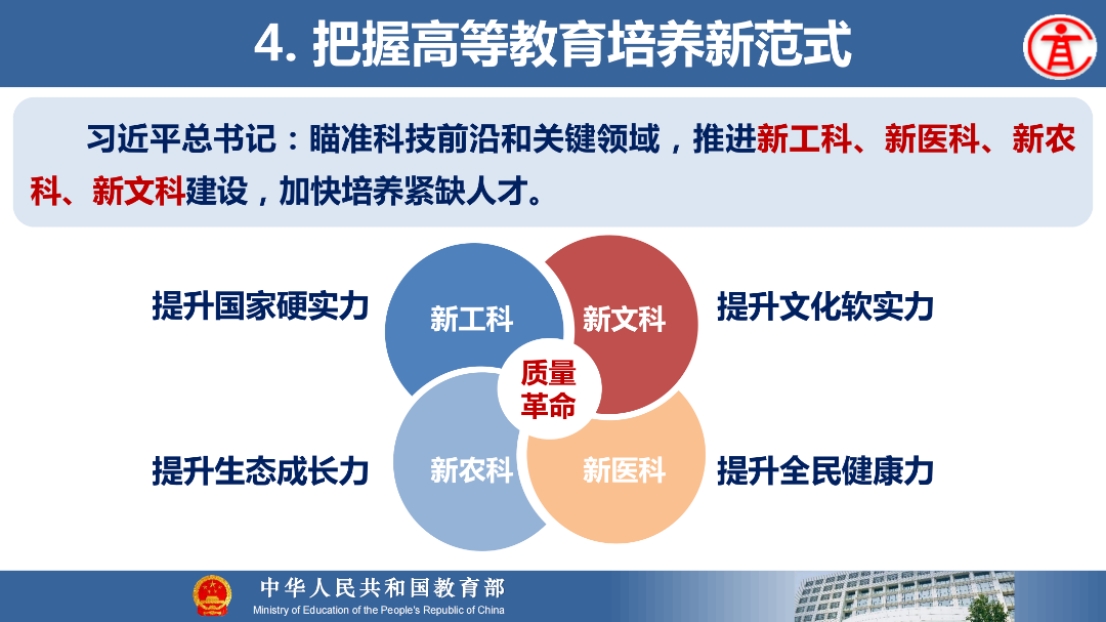 4. 把握高等教育培养新范式

习近平总书记：瞄准科技前沿和关键领域，推进新工科、新医科、新农科、新文科建设，加快培养紧缺人才。

提升国家硬实力

新工科

新文科

提升文化软实力

质量革命

提升生态成长力

新农科

新医科

提升全民健康力

中华人民共和国教育部
Ministry of Education of the People's Republic of China